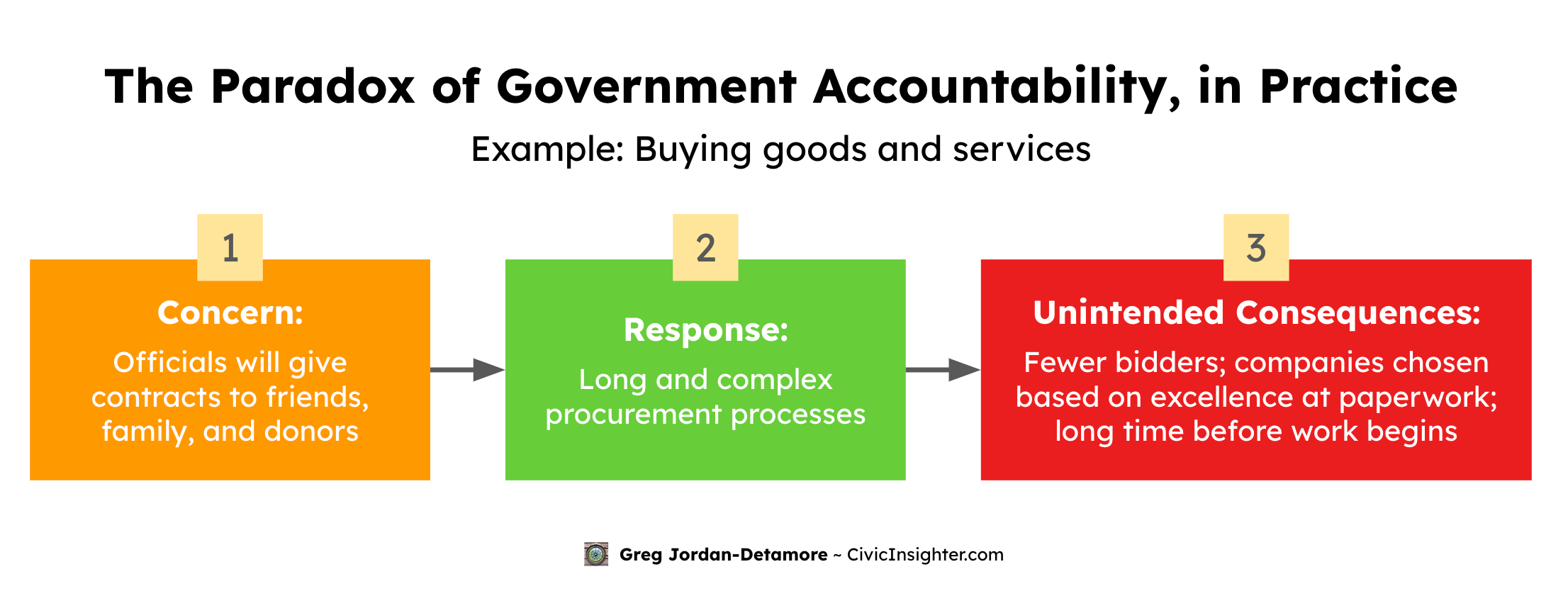 The Paradox of Government Accountability, in Practice

Example: Buying goods and services

1

Concern:

Officials will give contracts to friends, family, and donors

2

Response:

Long and complex procurement processes

3

Unintended Consequences:

Fewer bidders; companies chosen based on excellence at paperwork; long time before work begins

Greg Jordan-Detamore ~ CivicInsighter.com